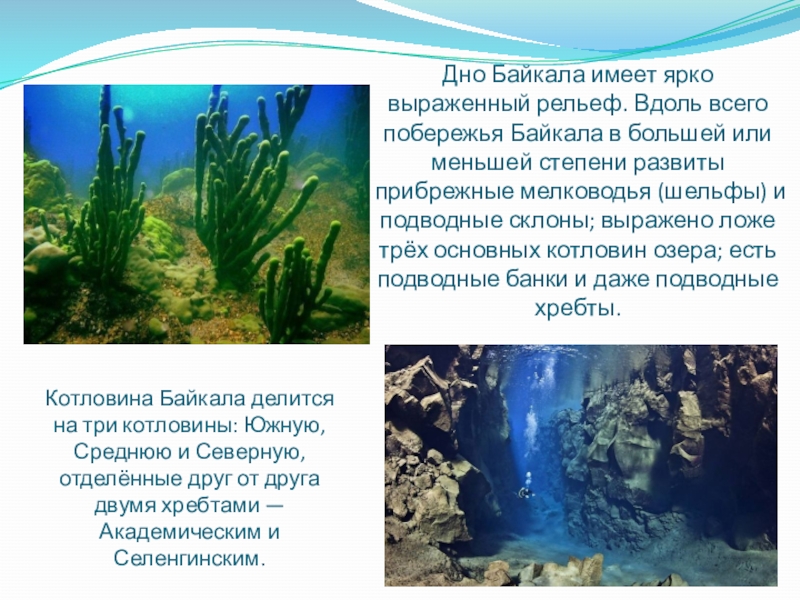 Дно Байкала имеет ярко выраженный рельеф. Вдоль всего побережья Байкала в большей или меньшей степени развиты прибрежные мелководья (шельфы) и подводные склоны; выражено ложе трёх основных котловин озера; есть подводные банки и даже подводные хребты.

Котловина Байкала делится на три котловины: Южную, Среднюю и Северную, отделённые друг от друга двумя хребтами — Академическим и Селенгинским.